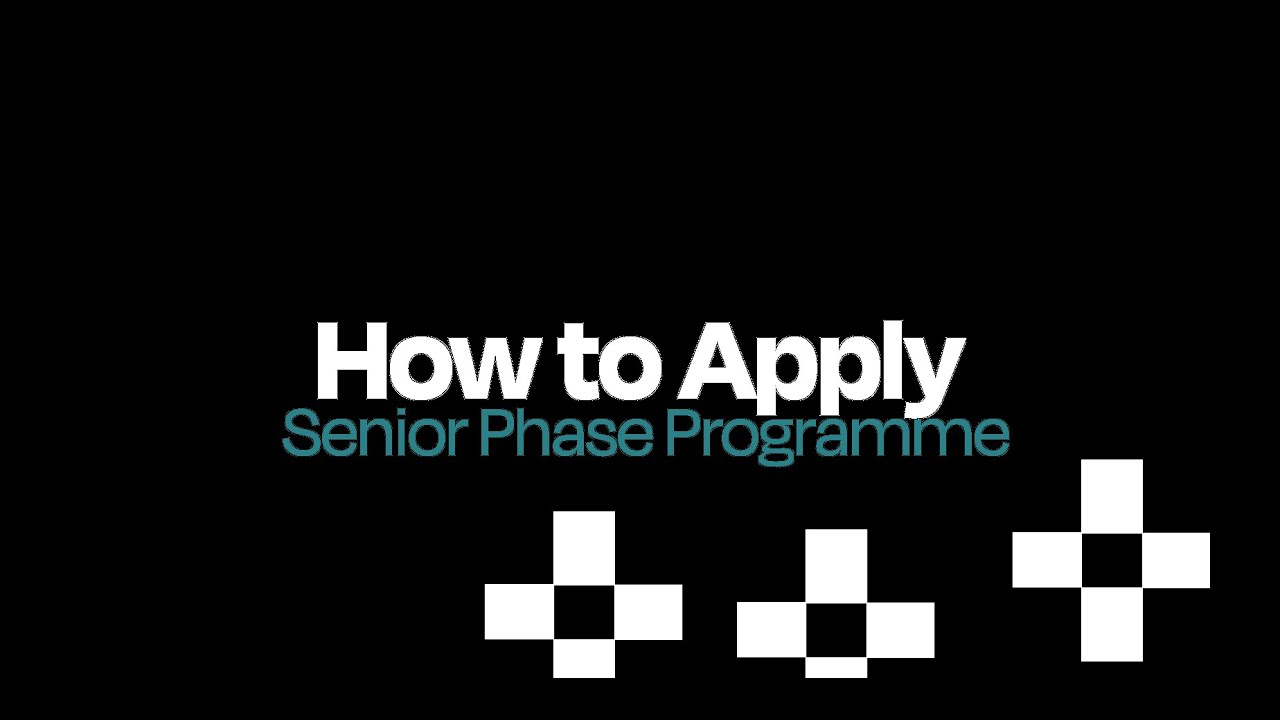 How to Apply
Senior Phase Programme